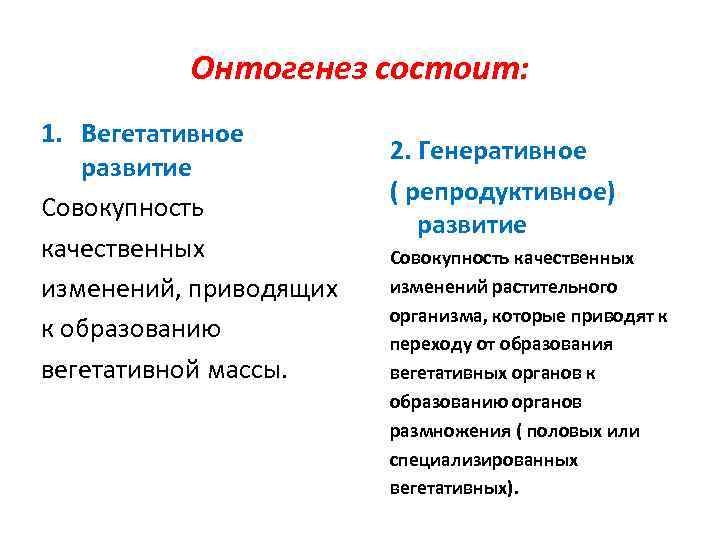 Онтогенез состоит:

1. Вегетативное развитие

Совокупность качественных изменений, приводящих к образованию вегетативной массы.

2. Генеративное

( репродуктивное) развитие

Совокупность качественных изменений растительного организма, которые приводят к переходу от образования вегетативных органов к образованию органов размножения ( половых или специализированных вегетативных).